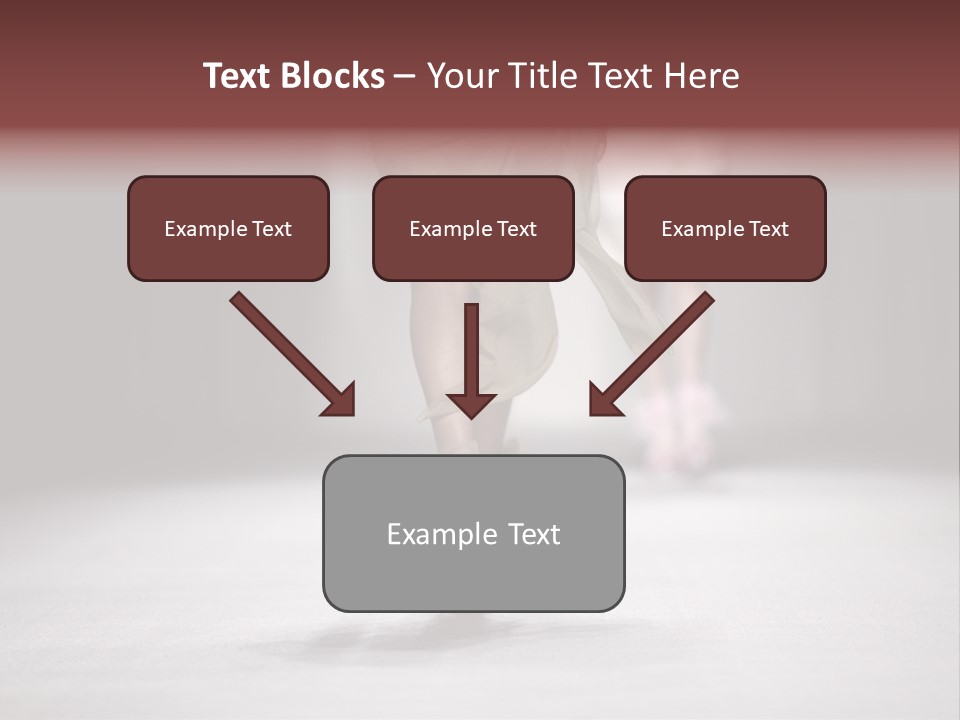 Text Blocks – Your Title Text Here

Example Text

Example Text

Example Text

Example Text